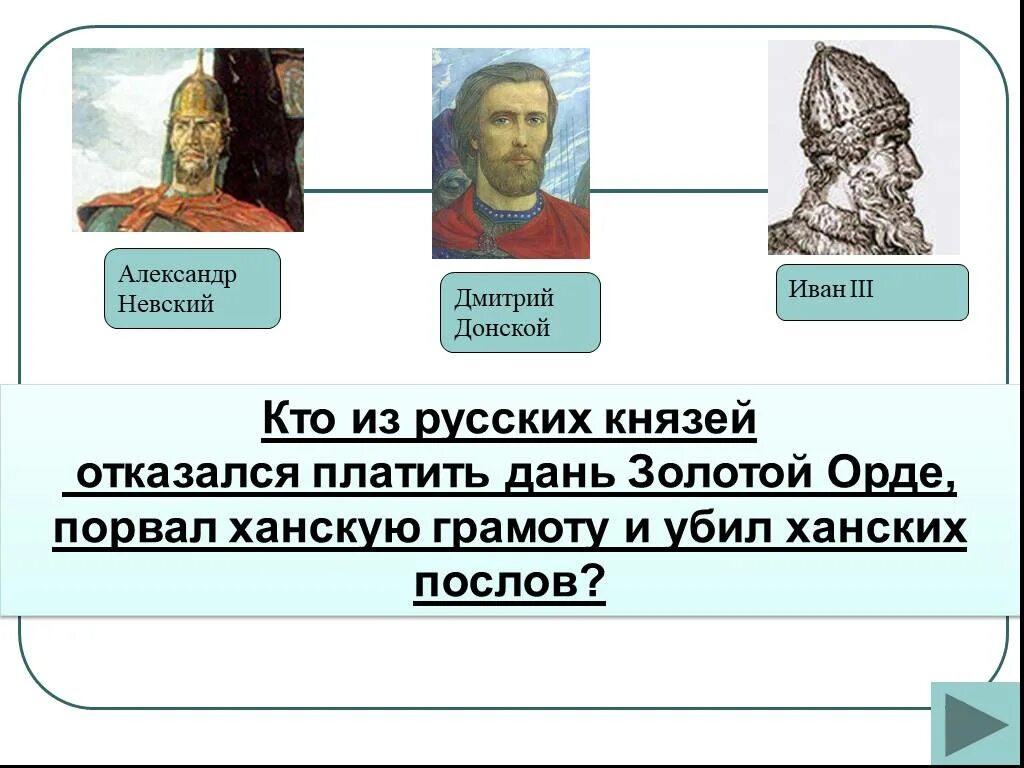 Александр Невский

Дмитрий Донской

Иван III

Кто из русских князей отказался платить дань Золотой Орде, порвал ханскую грамоту и убил ханских послов?